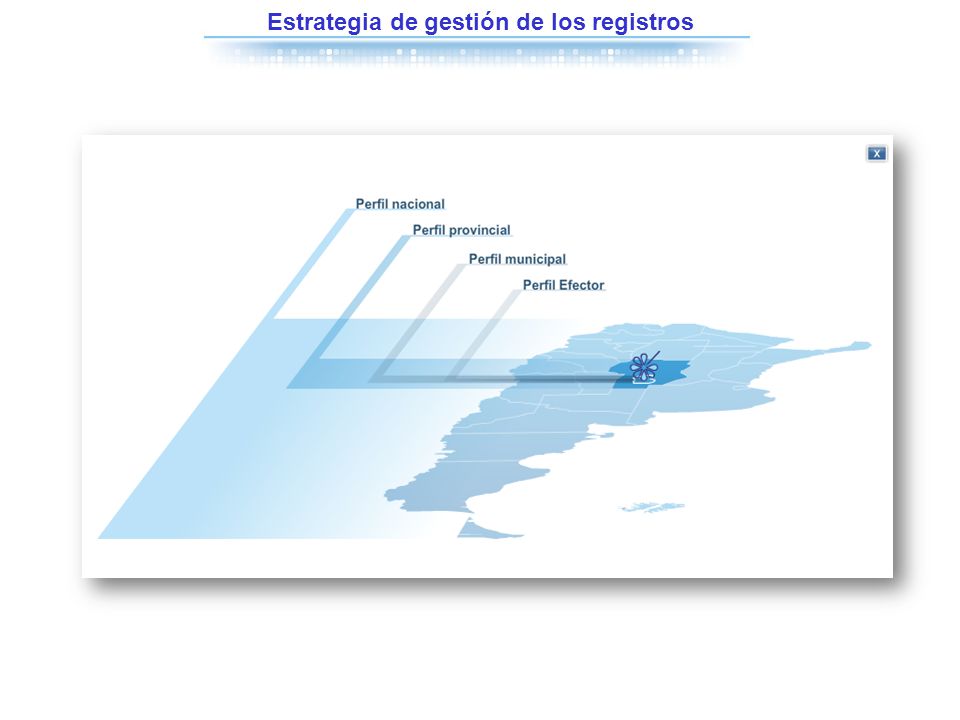 Estrategia de gestión de los registros

x

Perfil nacional

Perfil provincial

Perfil municipal

Perfil Efector